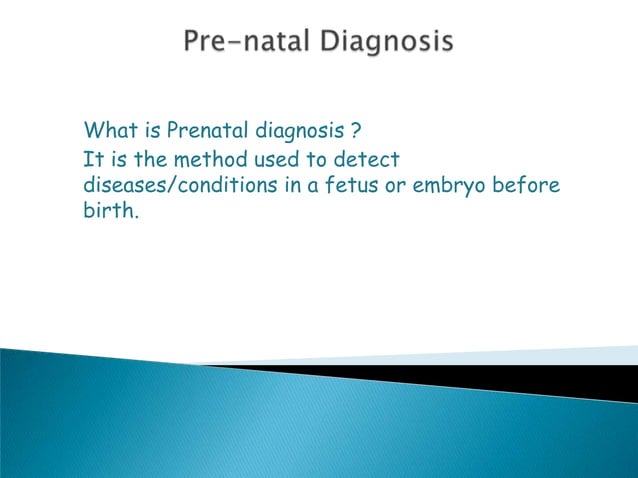 Pre-natal Diagnosis

What is Prenatal diagnosis ?

It is the method used to detect diseases/conditions in a fetus or embryo before birth.